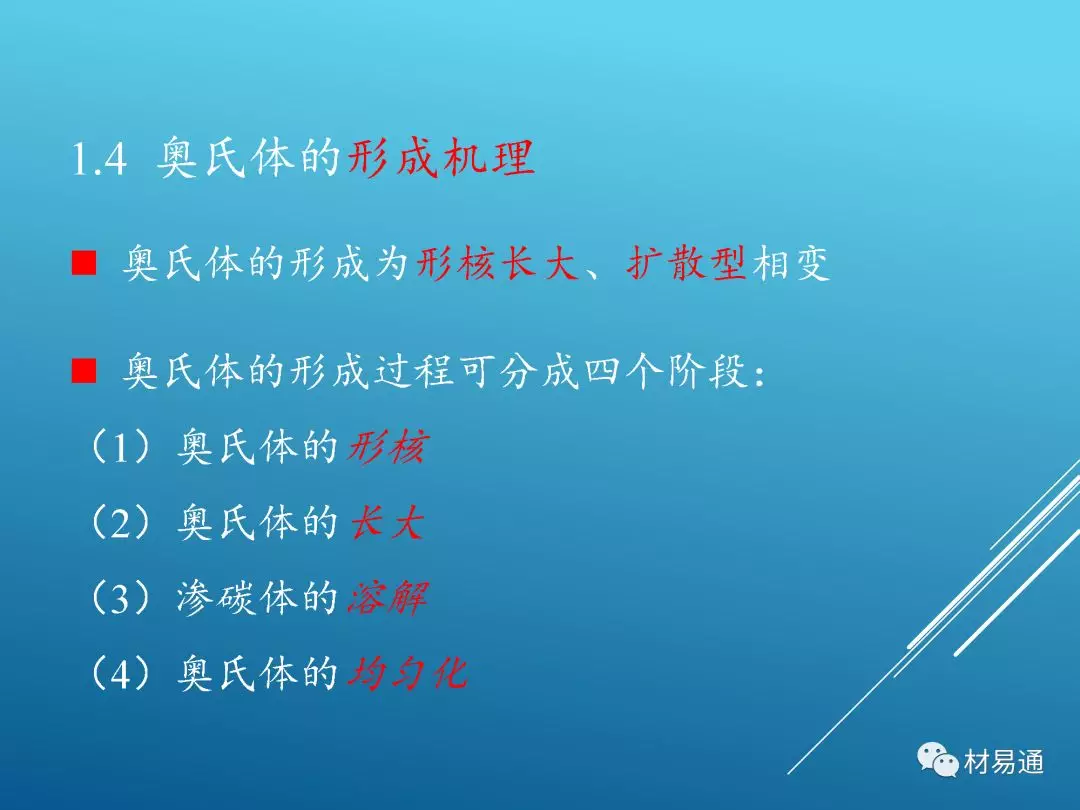 1.4 奥氏体的形成机理

■ 奥氏体的形成为形核长大、扩散型相变

■ 奥氏体的形成过程可分成四个阶段：

（1）奥氏体的形核

（2）奥氏体的长大

（3）渗碳体的溶解

（4）奥氏体的均匀化

材易通